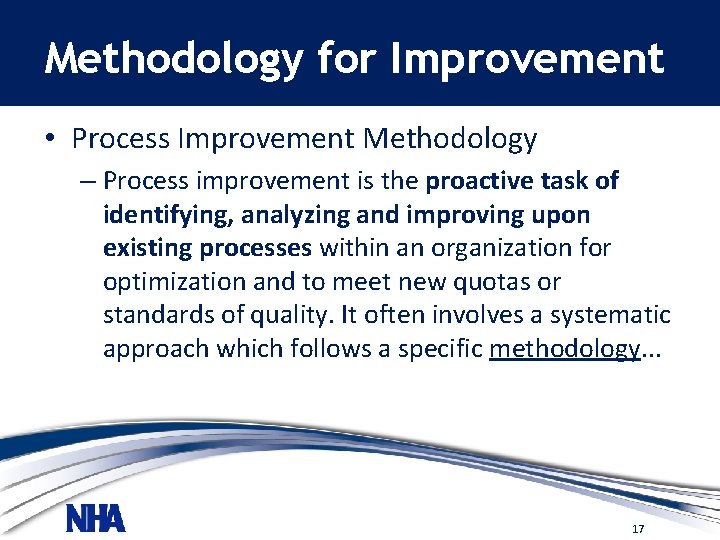 Methodology for Improvement

• Process Improvement Methodology

– Process improvement is the proactive task of identifying, analyzing and improving upon existing processes within an organization for optimization and to meet new quotas or standards of quality. It often involves a systematic approach which follows a specific methodology...

NHA

17